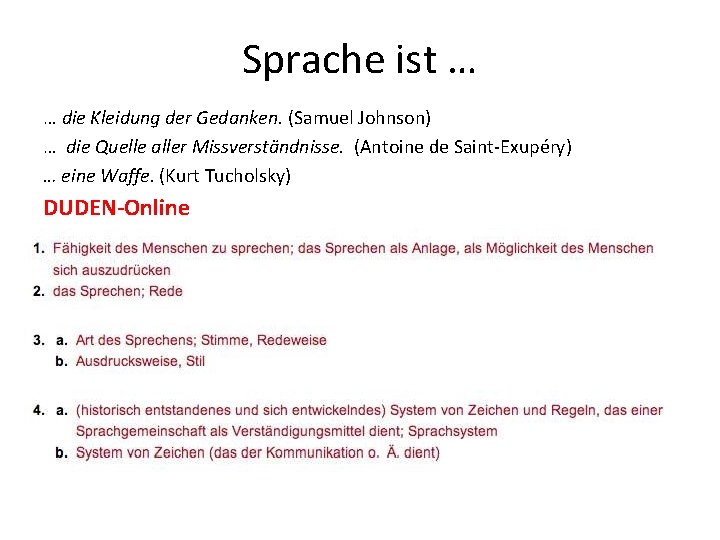 Sprache ist …

… die Kleidung der Gedanken. (Samuel Johnson)
… die Quelle aller Missverständnisse. (Antoine de Saint-Exupéry)
… eine Waffe. (Kurt Tucholsky)

DUDEN-Online

1. Fähigkeit des Menschen zu sprechen; das Sprechen als Anlage, als Möglichkeit des Menschen sich auszudrücken
2. das Sprechen; Rede

3. a. Art des Sprechens; Stimme, Redeweise
b. Ausdrucksweise, Stil

4. a. (historisch entstandenes und sich entwickelndes) System von Zeichen und Regeln, das einer Sprachgemeinschaft als Verständigungsmittel dient; Sprachsystem
b. System von Zeichen (das der Kommunikation o. Ä. dient)